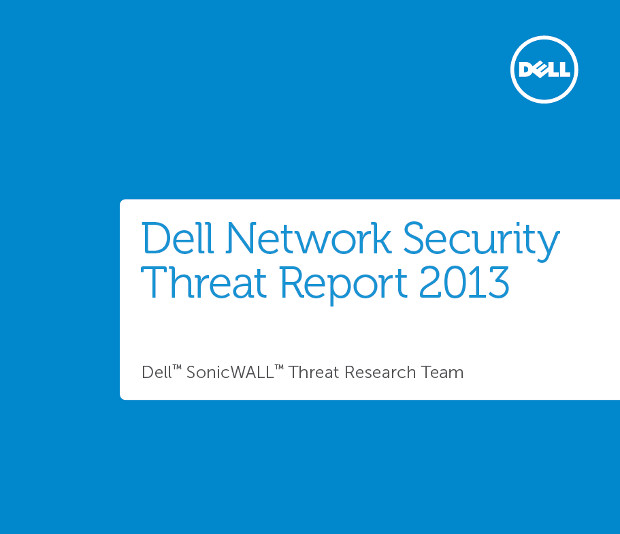 DELL

Dell Network Security Threat Report 2013

Dell™ SonicWALL™ Threat Research Team